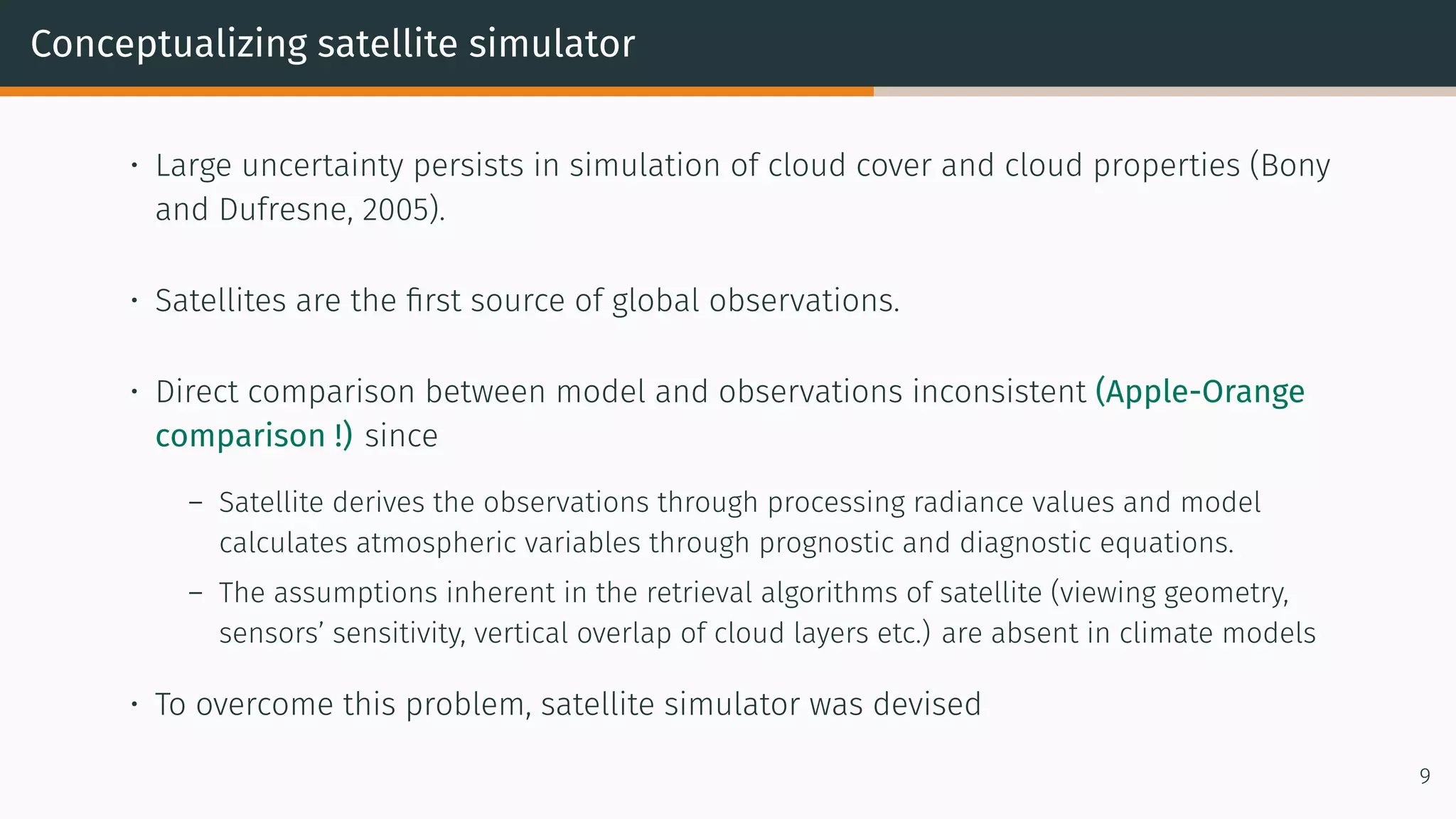 Conceptualizing satellite simulator

• Large uncertainty persists in simulation of cloud cover and cloud properties (Bony and Dufresne, 2005).

• Satellites are the first source of global observations.

• Direct comparison between model and observations inconsistent (Apple-Orange comparison !) since

– Satellite derives the observations through processing radiance values and model calculates atmospheric variables through prognostic and diagnostic equations.

– The assumptions inherent in the retrieval algorithms of satellite (viewing geometry, sensors' sensitivity, vertical overlap of cloud layers etc.) are absent in climate models

• To overcome this problem, satellite simulator was devised

9